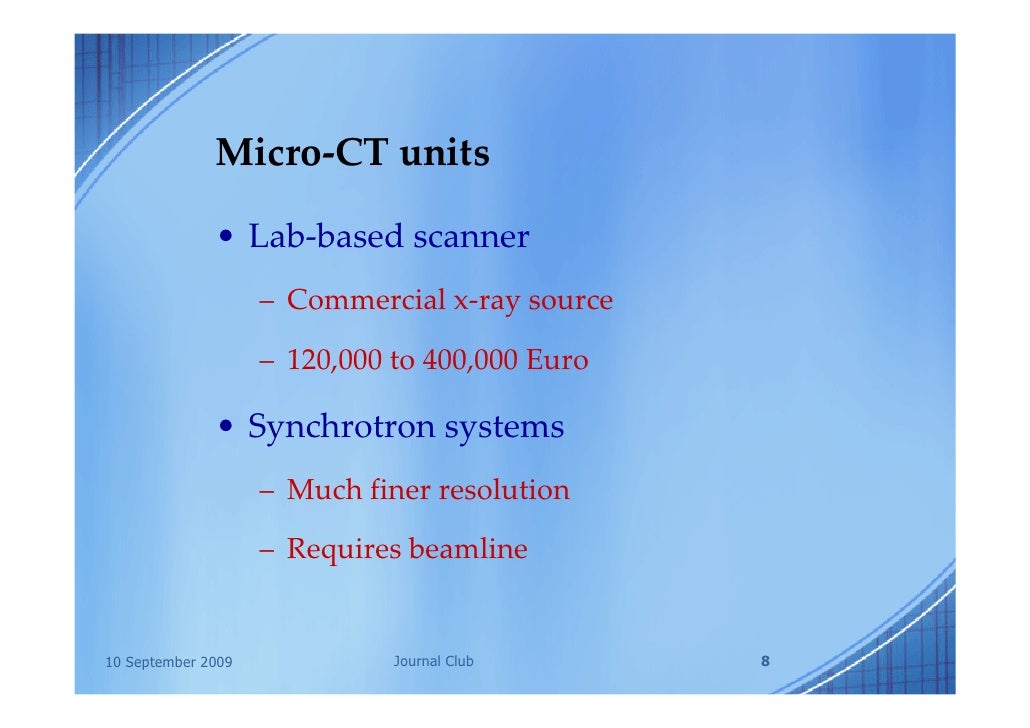 Micro-CT units

• Lab-based scanner

– Commercial x-ray source

– 120,000 to 400,000 Euro

• Synchrotron systems

– Much finer resolution

– Requires beamline

10 September 2009 Journal Club 8